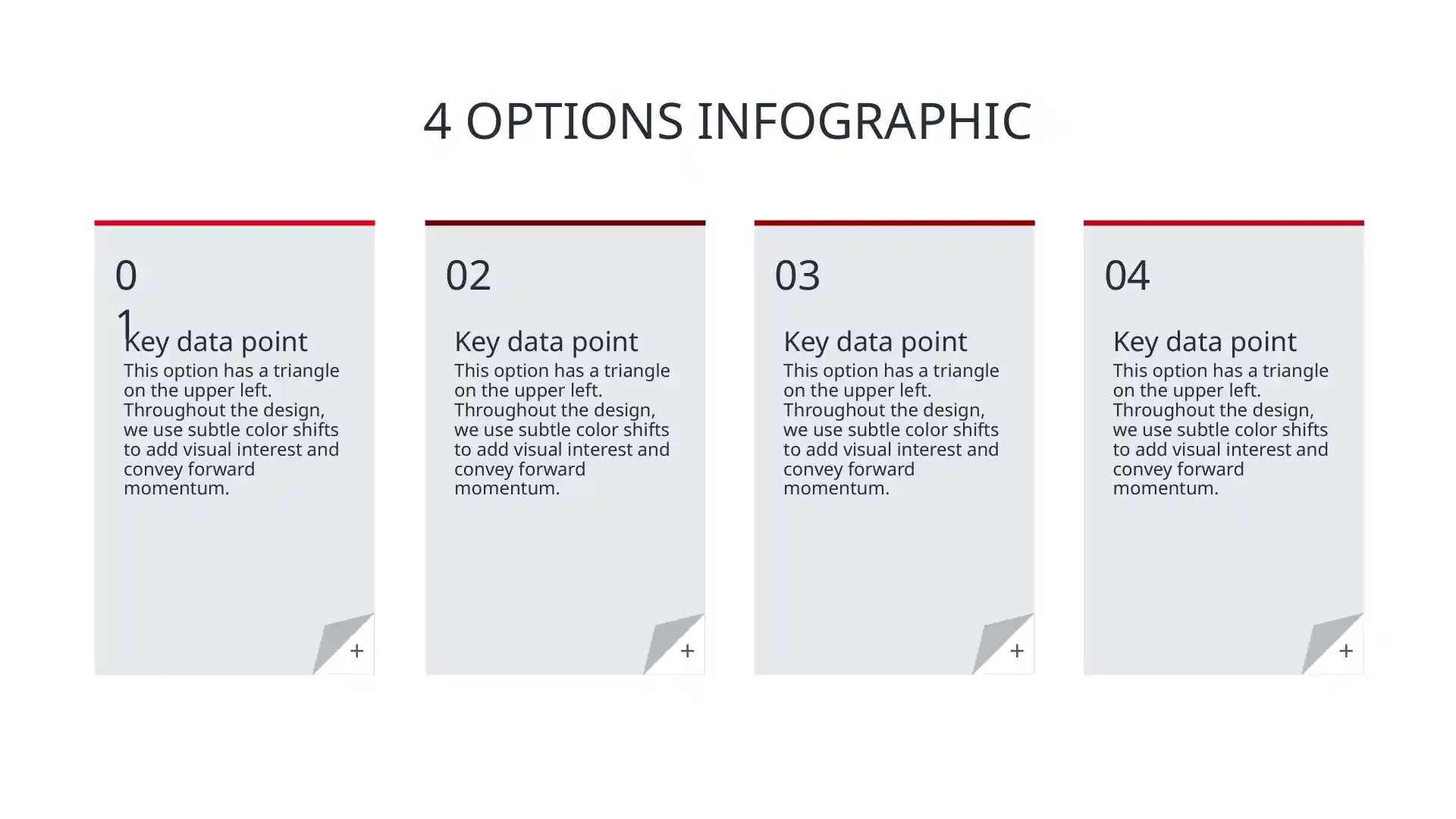 4 OPTIONS INFOGRAPHIC

01

Key data point

This option has a triangle on the upper left. Throughout the design, we use subtle color shifts to add visual interest and convey forward momentum.

+

02

Key data point

This option has a triangle on the upper left. Throughout the design, we use subtle color shifts to add visual interest and convey forward momentum.

+

03

Key data point

This option has a triangle on the upper left. Throughout the design, we use subtle color shifts to add visual interest and convey forward momentum.

+

04

Key data point

This option has a triangle on the upper left. Throughout the design, we use subtle color shifts to add visual interest and convey forward momentum.

+